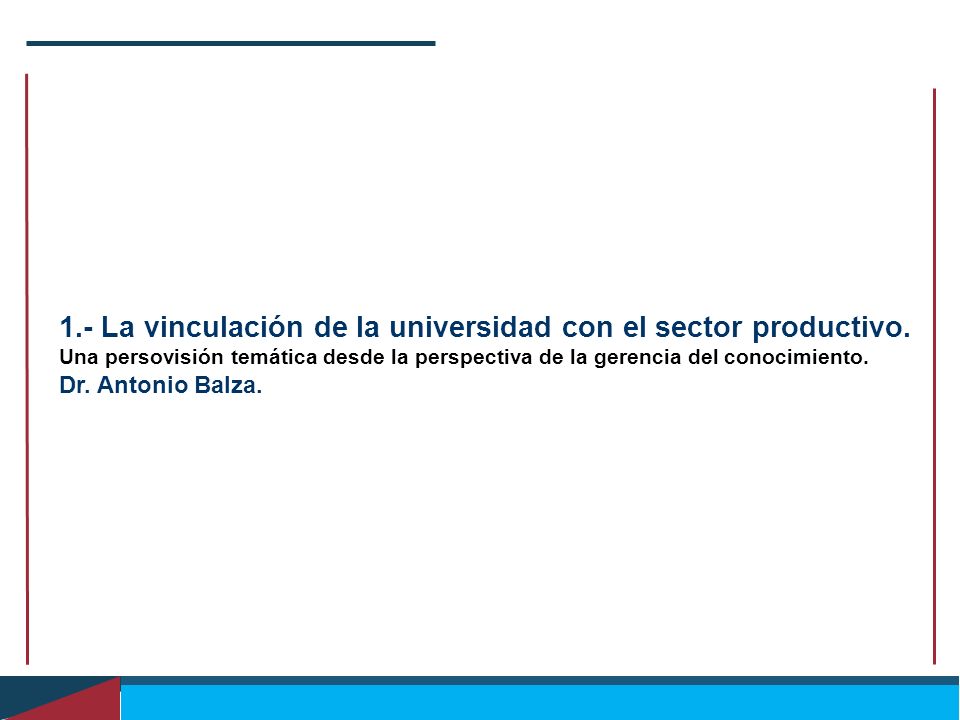 1.- La vinculación de la universidad con el sector productivo.
Una persovisión temática desde la perspectiva de la gerencia del conocimiento.
Dr. Antonio Balza.